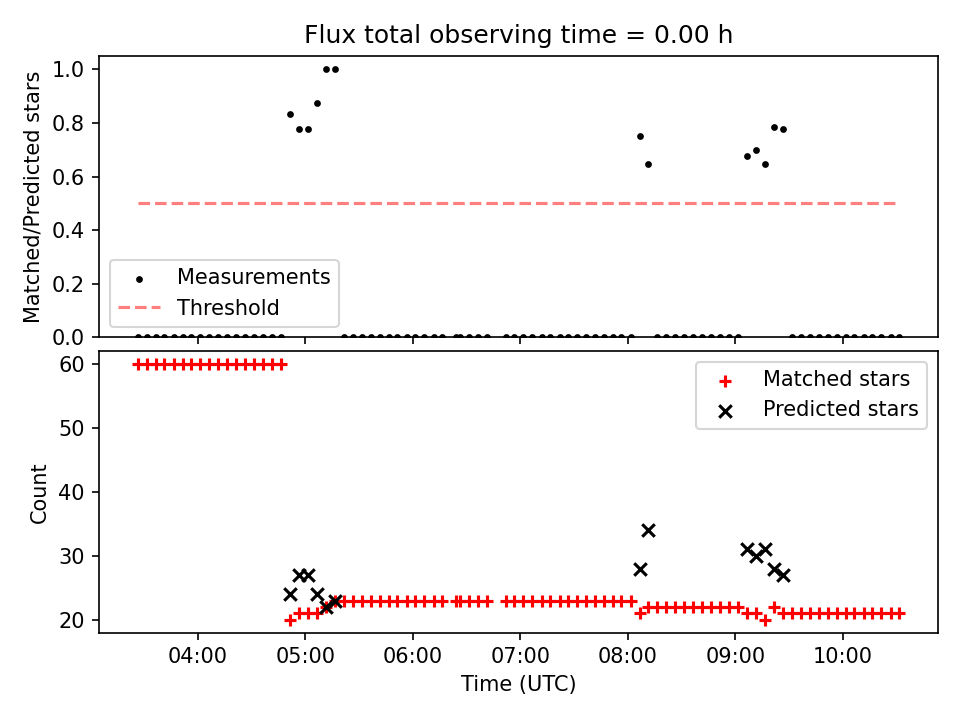 Flux total observing time = 0.00 h

Matched/Predicted stars

1.0
0.8
0.6
0.4
0.2
0.0

Measurements
Threshold

Count

60
50
40
30
20

Matched stars
Predicted stars

04:00
05:00
06:00
07:00
08:00
09:00
10:00

Time (UTC)